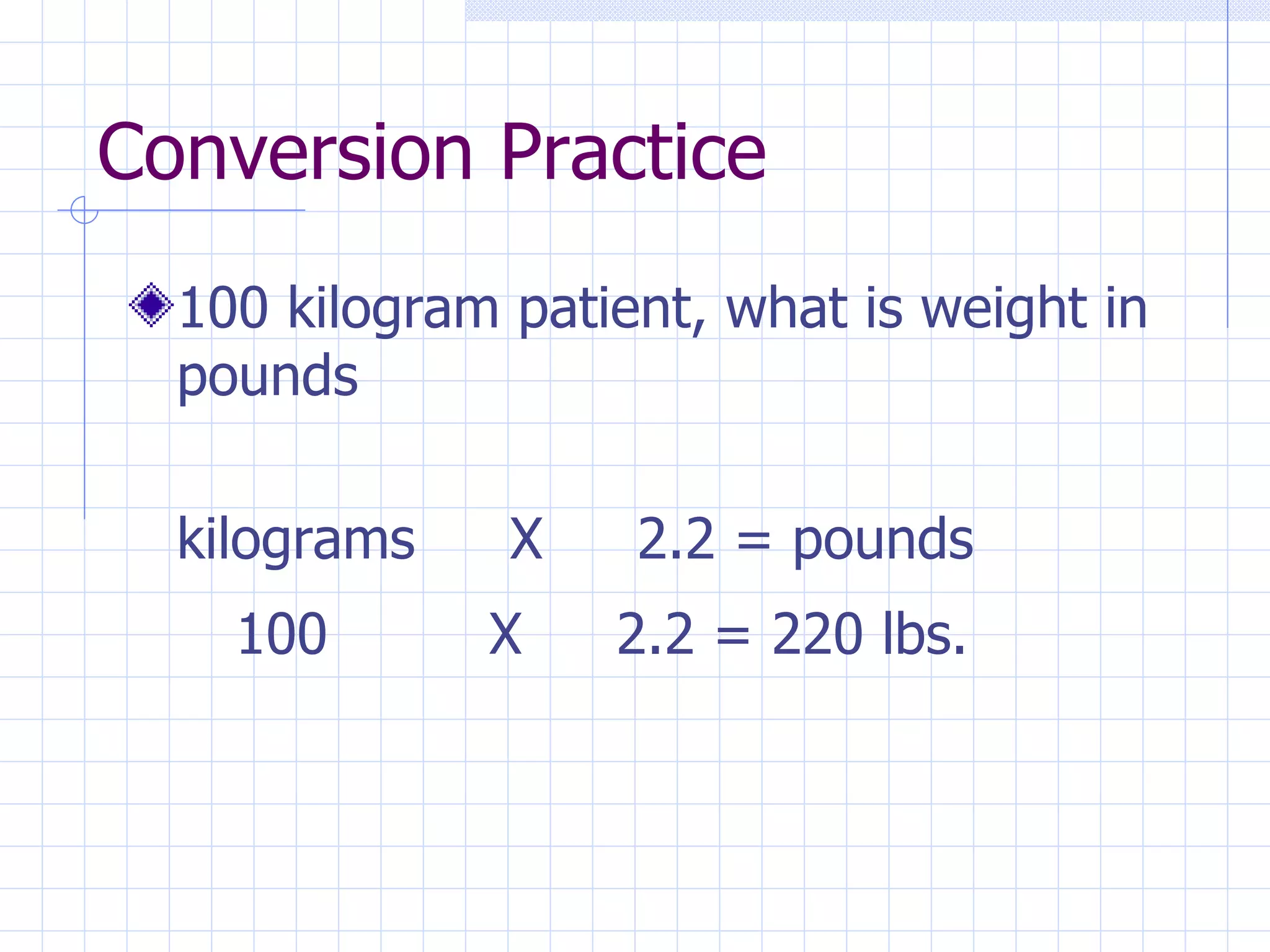 Conversion Practice

100 kilogram patient, what is weight in pounds

kilograms X 2.2 = pounds

100 X 2.2 = 220 lbs.